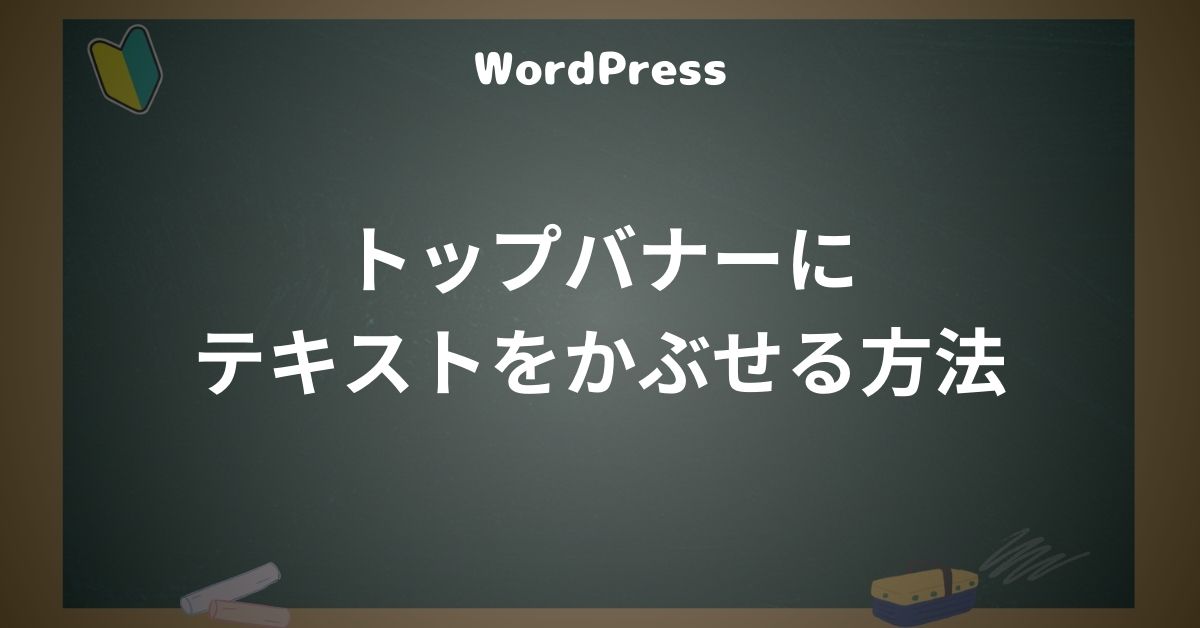 WordPress

トップバナーに
テキストをかぶせる方法